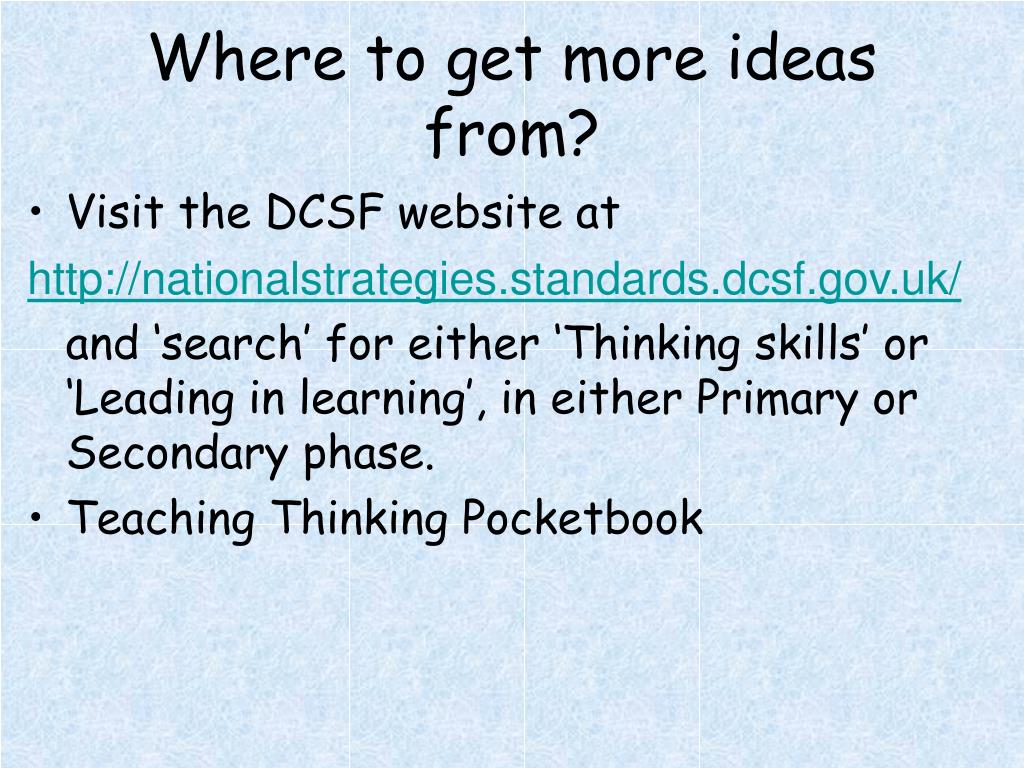 Where to get more ideas from?

• Visit the DCSF website at

http://nationalstrategies.standards.dcsf.gov.uk/

and ‘search’ for either ‘Thinking skills’ or ‘Leading in learning’, in either Primary or Secondary phase.

• Teaching Thinking Pocketbook